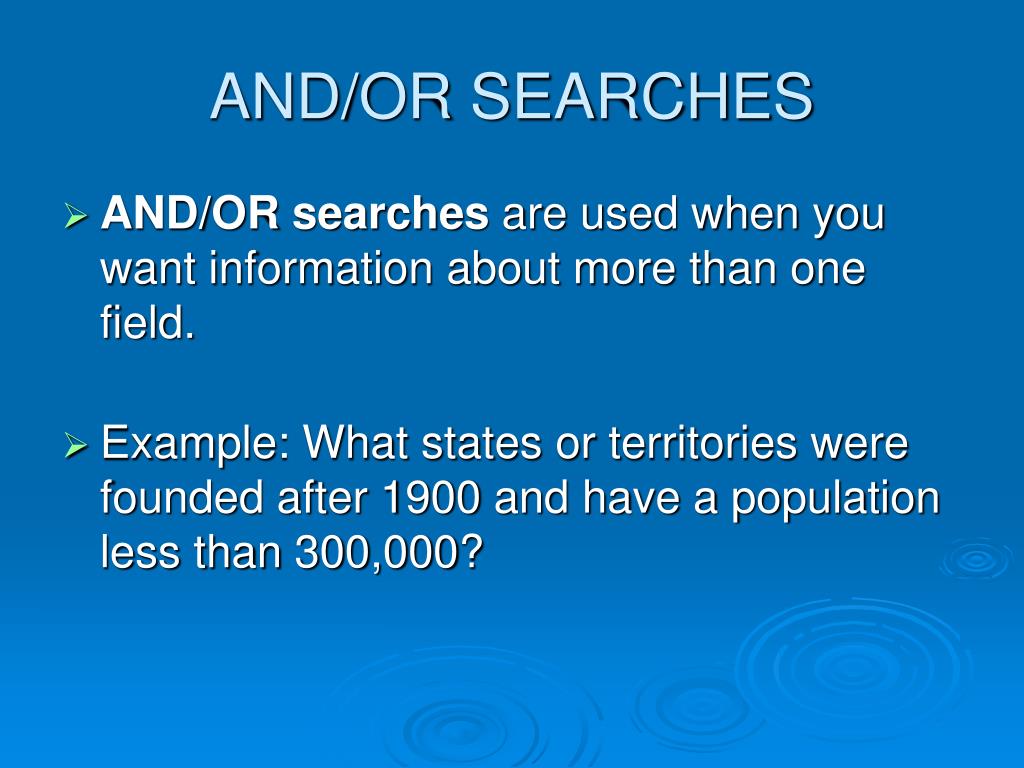 AND/OR SEARCHES

➢ AND/OR searches are used when you want information about more than one field.

➢ Example: What states or territories were founded after 1900 and have a population less than 300,000?